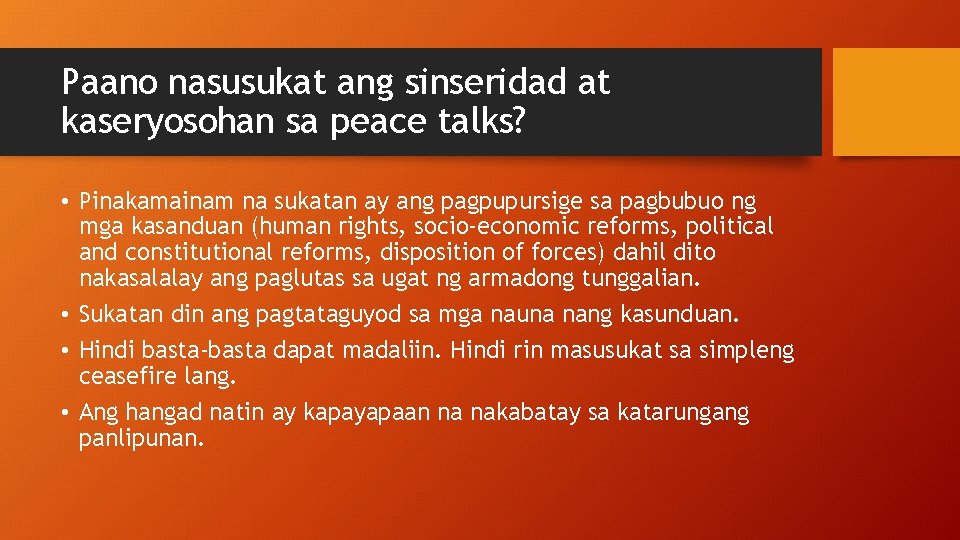 Paano nasusukat ang sinseridad at kaseryosohan sa peace talks?

• Pinakamainam na sukatan ay ang pagpupursige sa pagbubuo ng mga kasanduan (human rights, socio-economic reforms, political and constitutional reforms, disposition of forces) dahil dito nakasalalay ang paglutas sa ugat ng armadong tunggalian.

• Sukatan din ang pagtataguyod sa mga nauna nang kasunduan.

• Hindi basta-basta dapat madaliin. Hindi rin masusukat sa simpleng ceasefire lang.

• Ang hangad natin ay kapayapaan na nakabatay sa katarungang panlipunan.